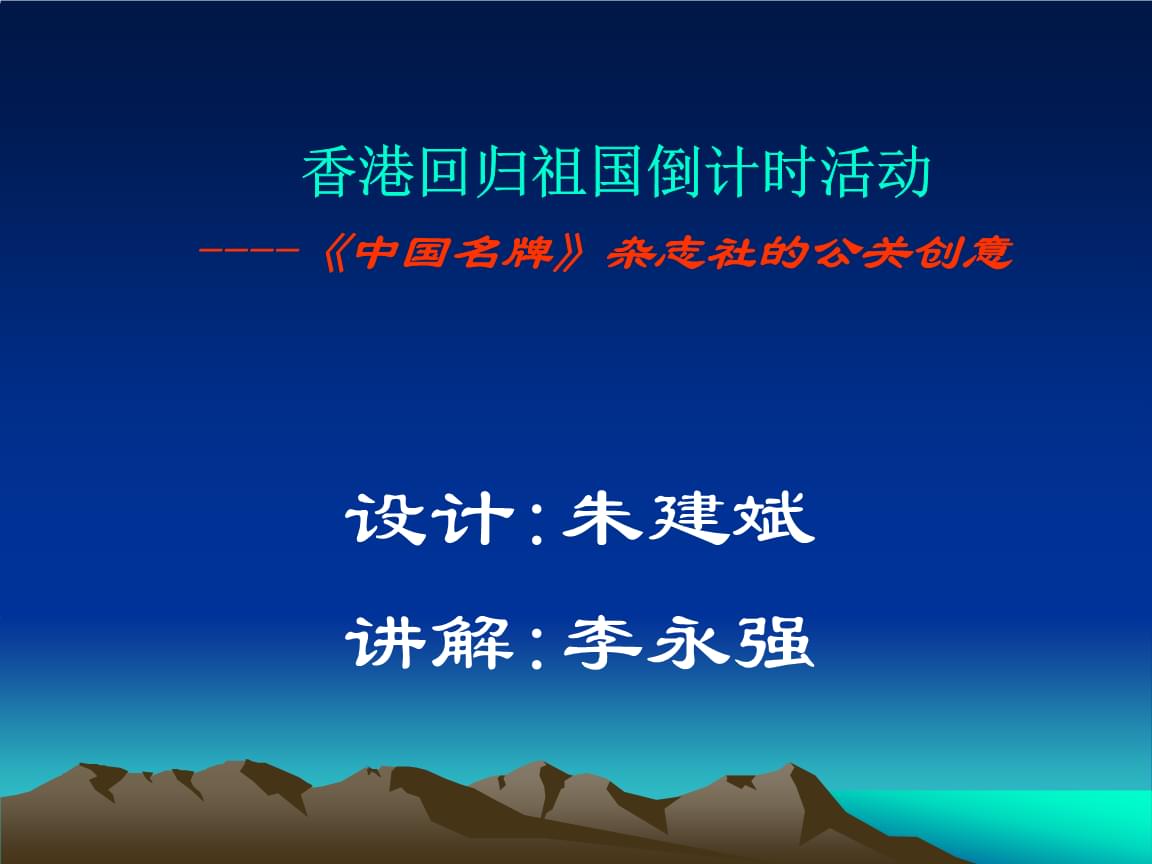 香港回归祖国倒计时活动

----《中国名牌》杂志社的公关创意

设计:朱建斌

讲解:李永强